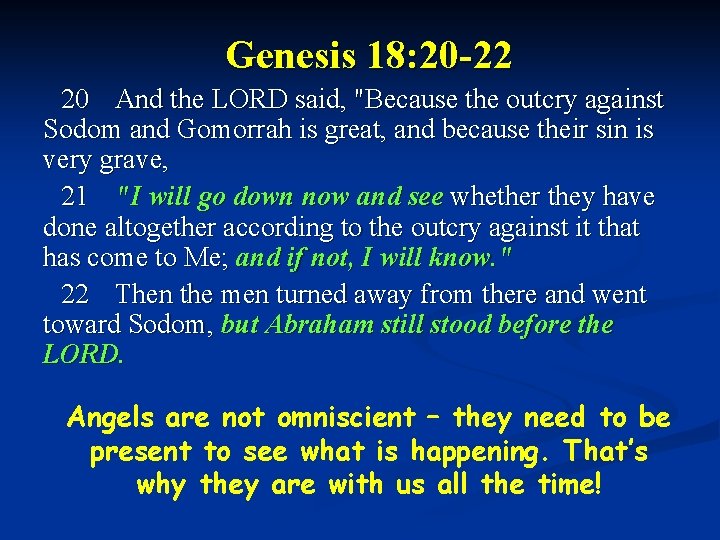 Genesis 18:20-22

20 And the LORD said, "Because the outcry against Sodom and Gomorrah is great, and because their sin is very grave,

21 "I will go down now and see whether they have done altogether according to the outcry against it that has come to Me; and if not, I will know."

22 Then the men turned away from there and went toward Sodom, but Abraham still stood before the LORD.

Angels are not omniscient – they need to be present to see what is happening. That's why they are with us all the time!